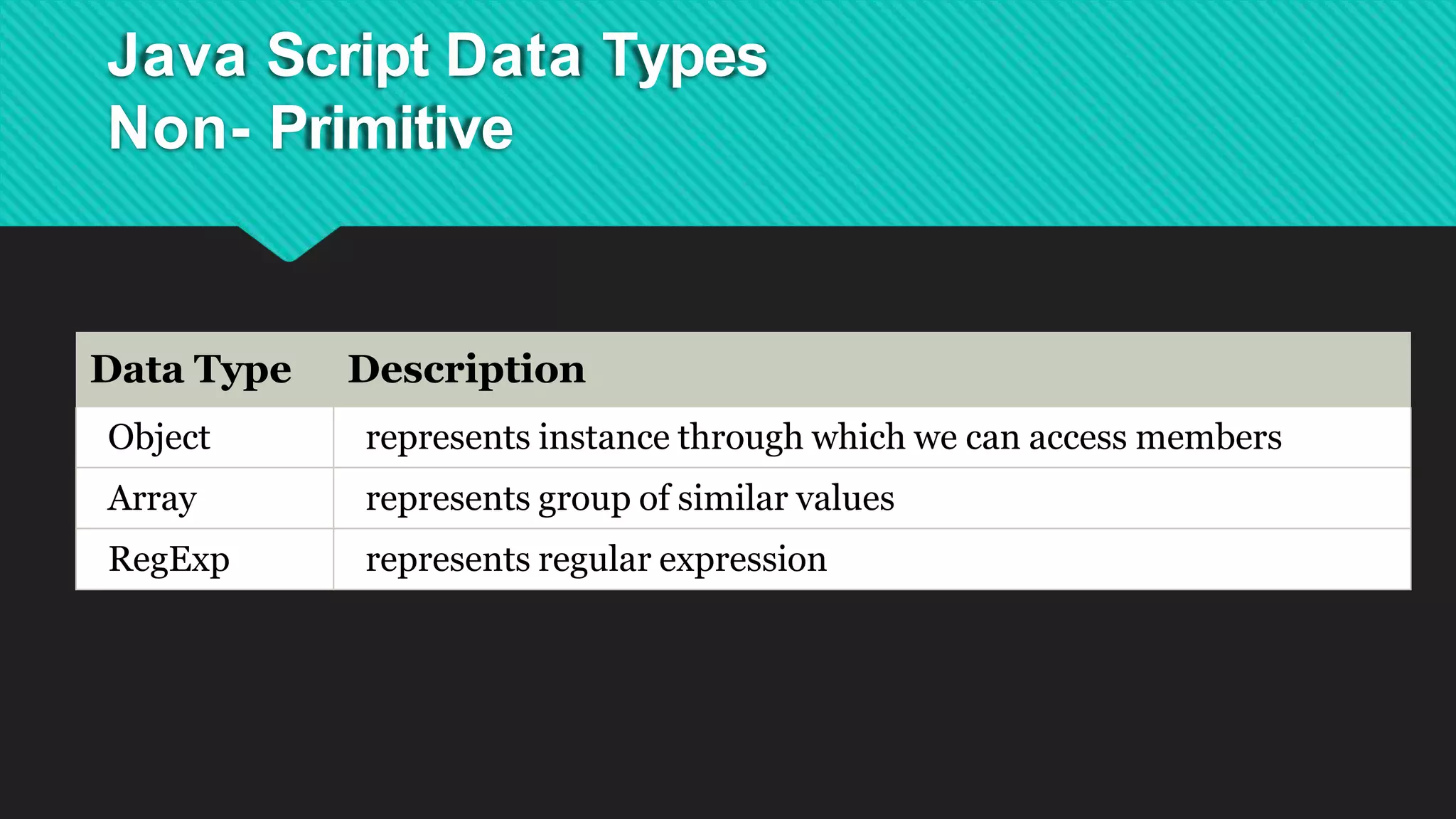 Java Script Data Types
Non- Primitive

| Data Type | Description |
|---|---|
| Object | represents instance through which we can access members |
| Array | represents group of similar values |
| RegExp | represents regular expression |